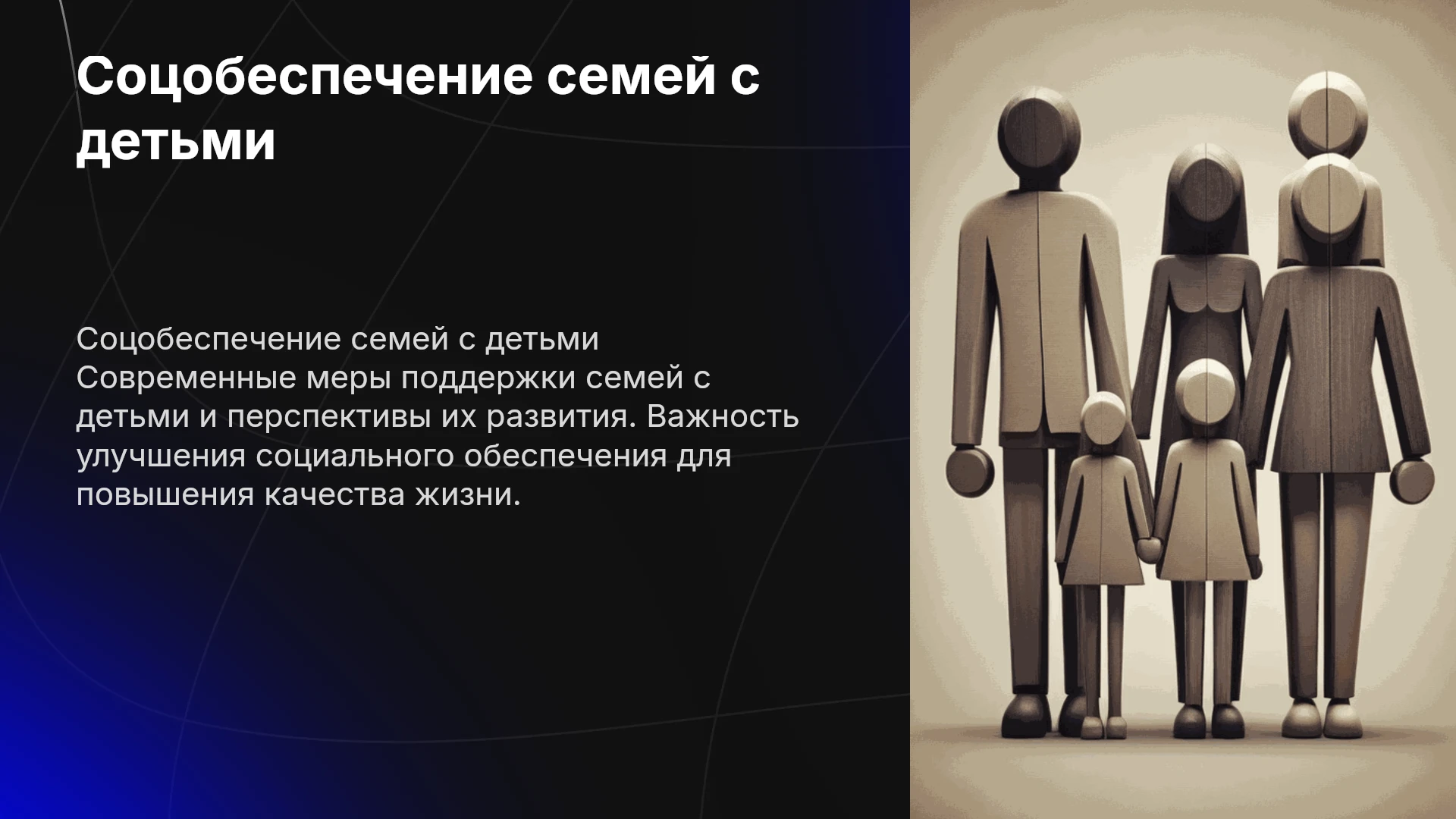 Соцобеспечение семей с детьми

Соцобеспечение семей с детьми Современные меры поддержки семей с детьми и перспективы их развития. Важность улучшения социального обеспечения для повышения качества жизни.